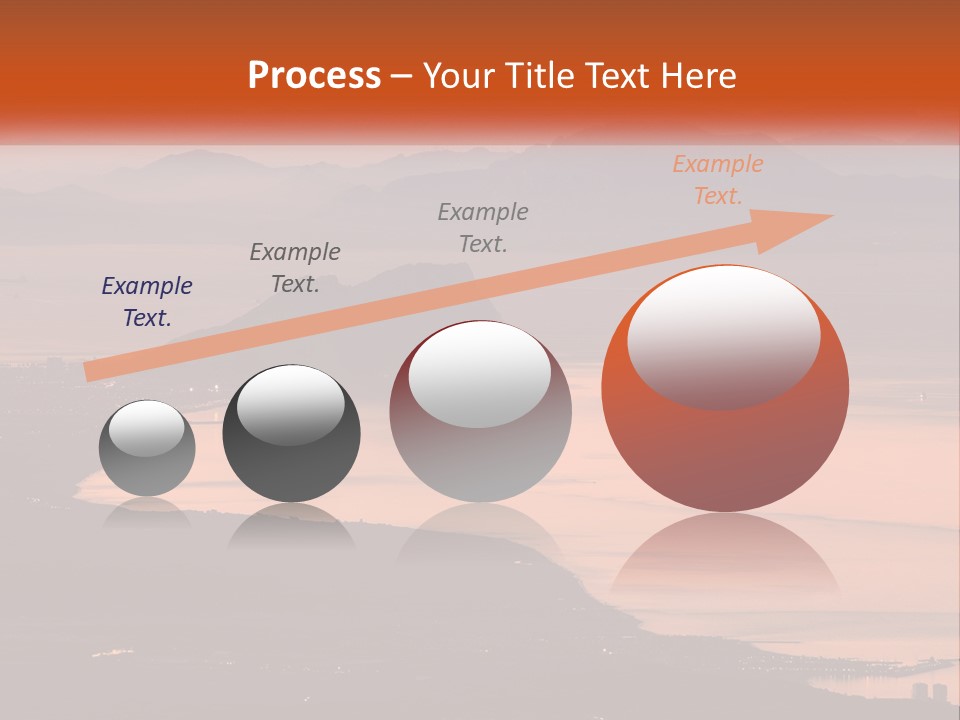 Process – Your Title Text Here

Example Text.

Example Text.

Example Text.

Example Text.